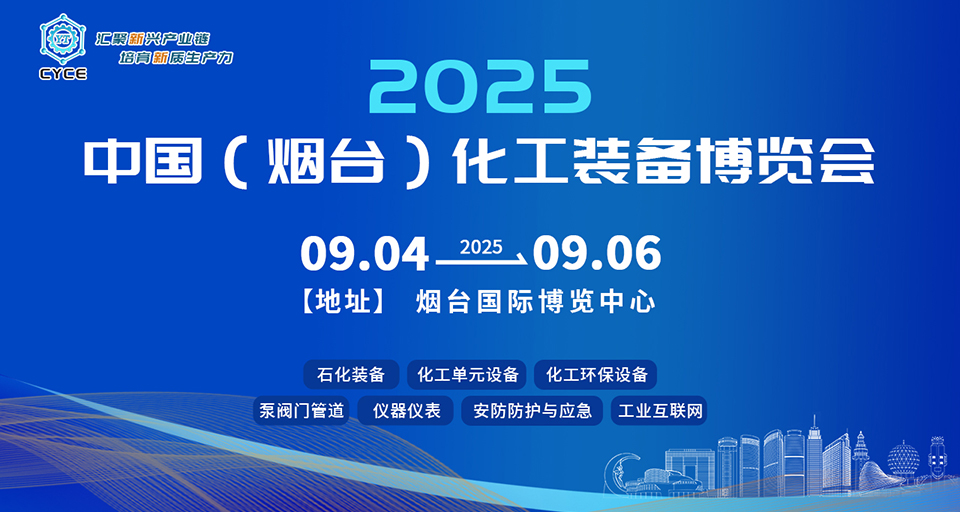 CYCE

汇聚新兴产业链
培育新质生产力

2025

中国（烟台）化工装备博览会

09.04 2025 09.06

【地址】 烟台国际博览中心

石化装备 化工单元设备 化工环保设备

泵阀门管道 仪器仪表 安防防护与应急 工业互联网